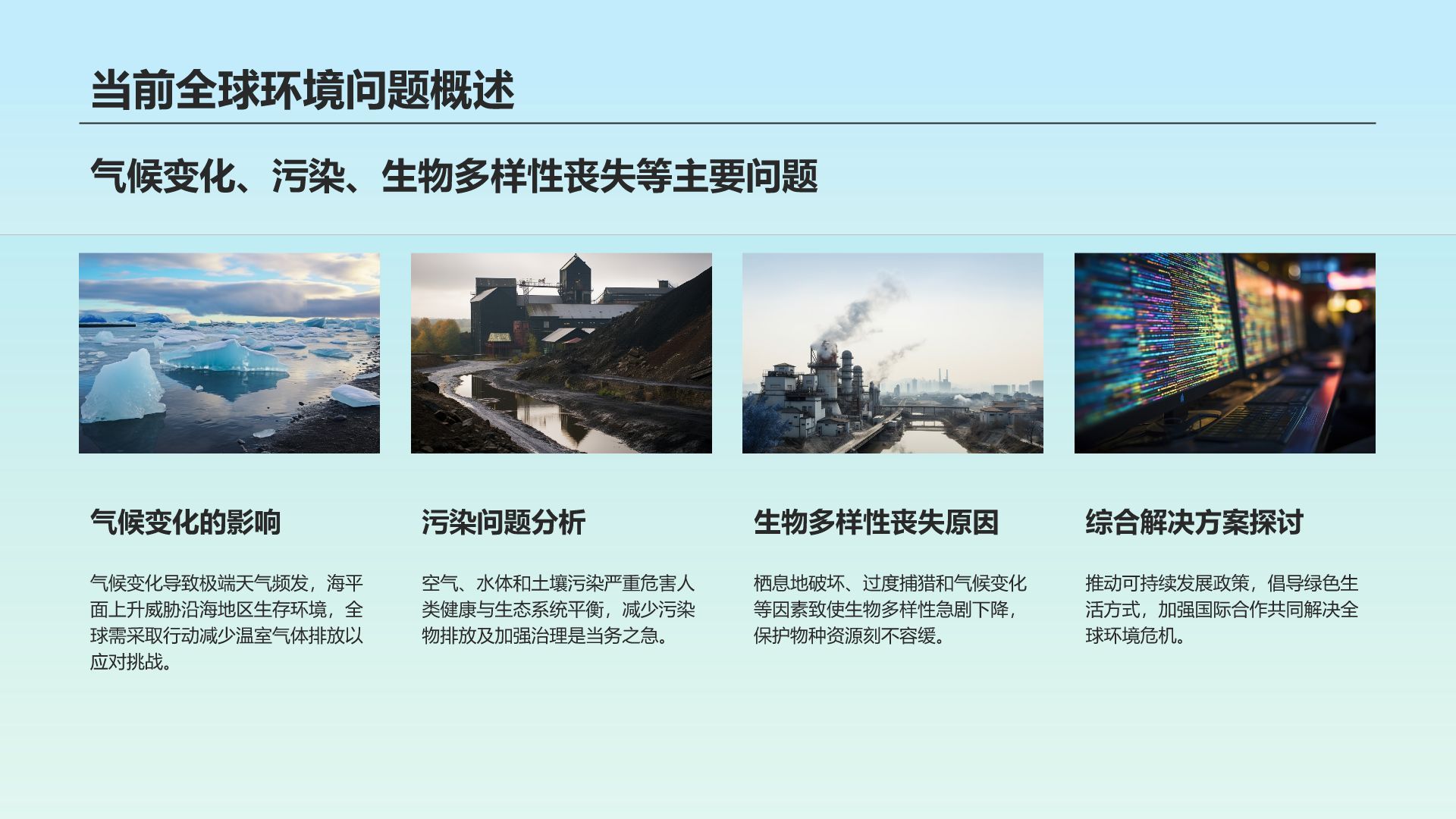 当前全球环境问题概述

气候变化、污染、生物多样性丧失等主要问题

气候变化的影响

气候变化导致极端天气频发，海平面上升威胁沿海地区生存环境，全球需采取行动减少温室气体排放以应对挑战。

污染问题分析

空气、水体和土壤污染严重危害人类健康与生态系统平衡，减少污染物排放及加强治理是当务之急。

生物多样性丧失原因

栖息地破坏、过度捕猎和气候变化等因素致使生物多样性急剧下降，保护物种资源刻不容缓。

综合解决方案探讨

推动可持续发展政策，倡导绿色生活方式，加强国际合作共同解决全球环境危机。